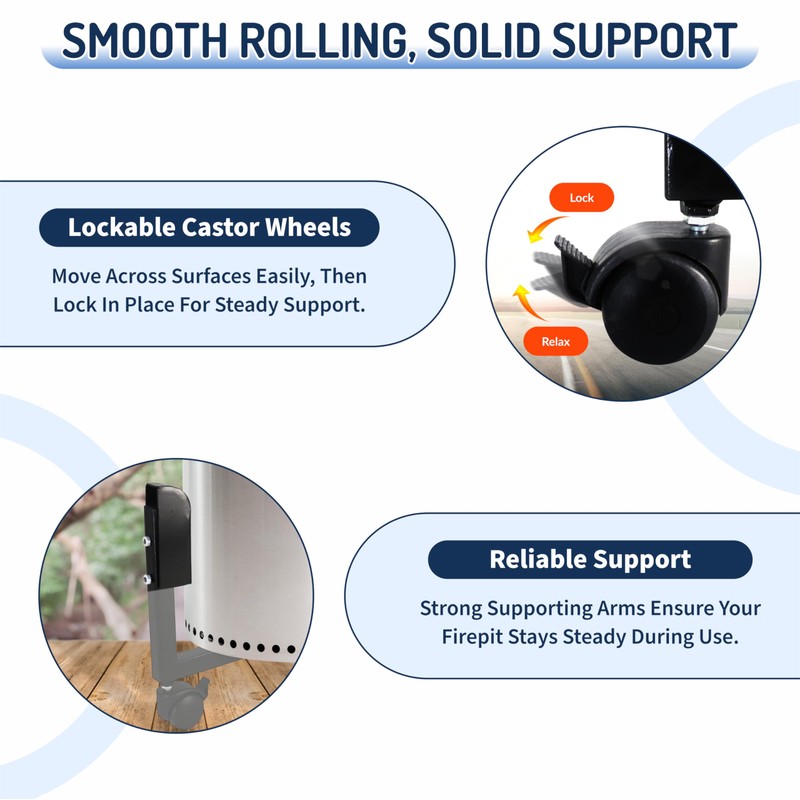 SMOOTH ROLLING, SOLID SUPPORT

Lockable Castor Wheels

Move Across Surfaces Easily, Then Lock In Place For Steady Support.

Lock

Relax

Reliable Support

Strong Supporting Arms Ensure Your Firepit Stays Steady During Use.